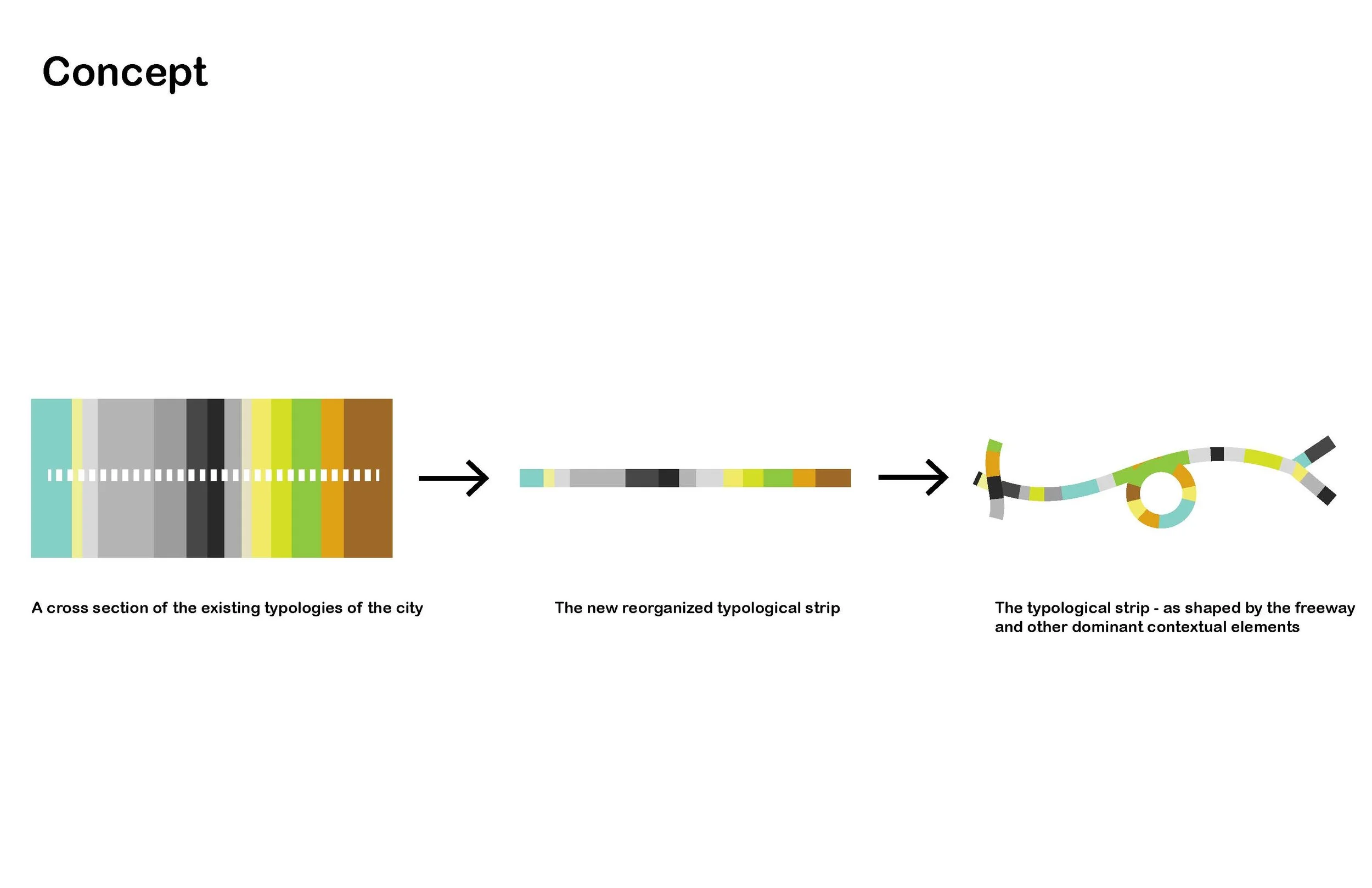 Concept

A cross section of the existing typologies of the city

The new reorganized typological strip

The typological strip - as shaped by the freeway and other dominant contextual elements